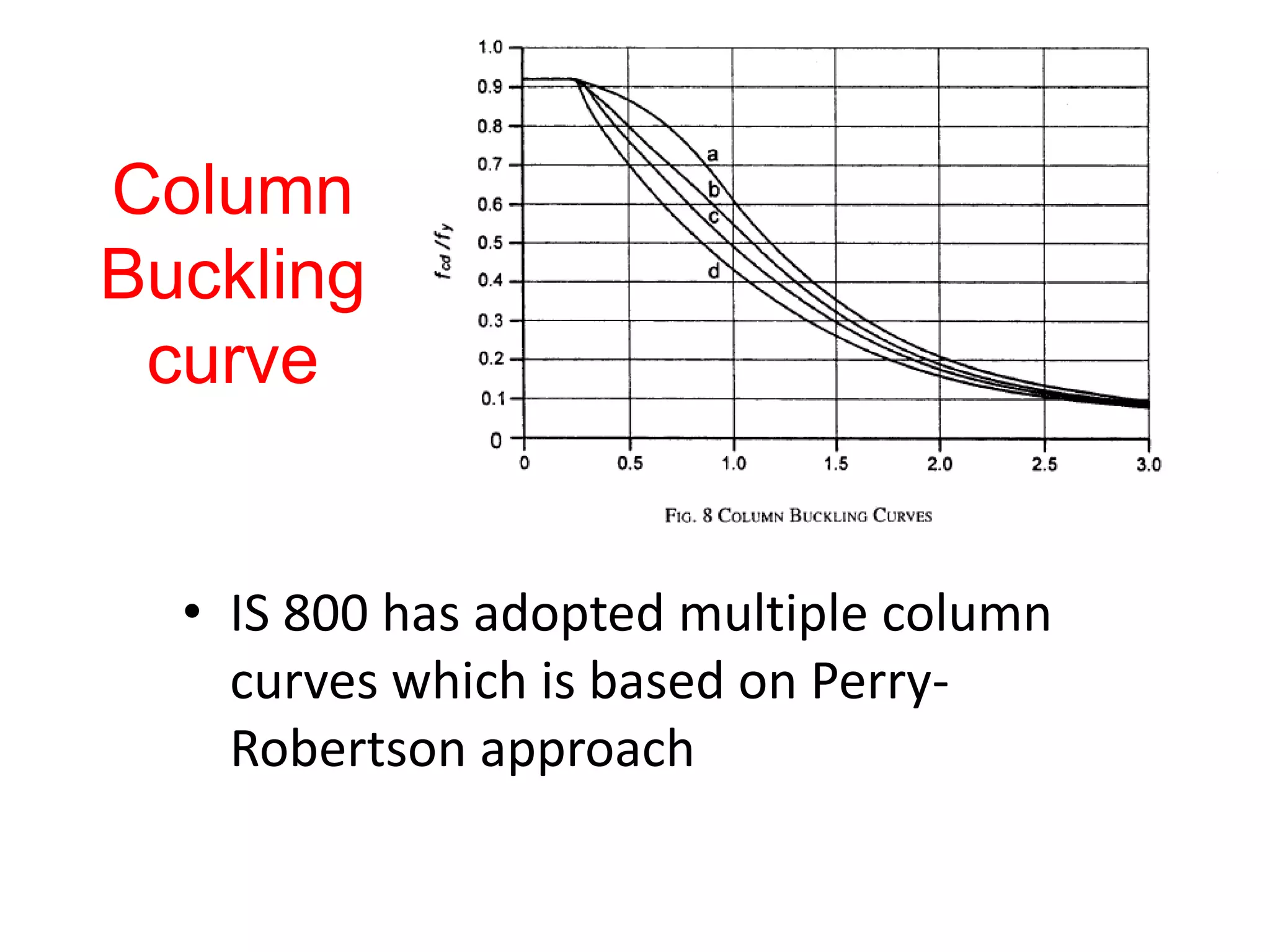 Column Buckling curve

$f_{cd}/f_y$

1.0
0.9
0.8
0.7
0.6
0.5
0.4
0.3
0.2
0.1
0

a
b
c
d

0
0.5
1.0
1.5
2.0
2.5
3.0

FIG. 8 COLUMN BUCKLING CURVES

• IS 800 has adopted multiple column curves which is based on Perry-Robertson approach